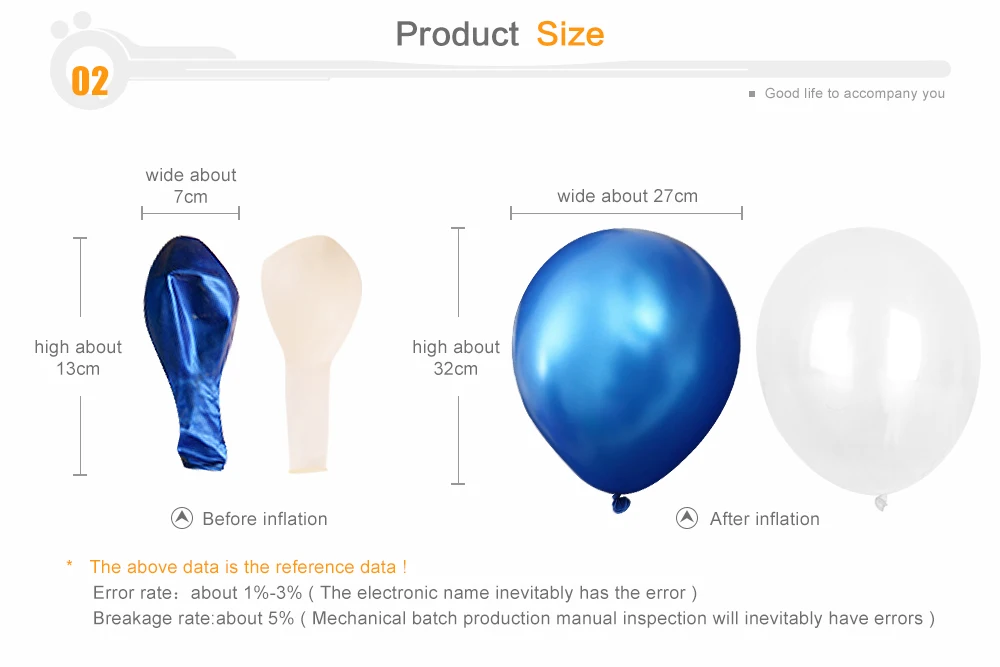 02

Product Size

Good life to accompany you

wide about 7cm

high about 13cm

Before inflation

wide about 27cm

high about 32cm

After inflation

* The above data is the reference data !

Error rate：about 1%-3% ( The electronic name inevitably has the error )

Breakage rate:about 5% ( Mechanical batch production manual inspection will inevitably have errors )